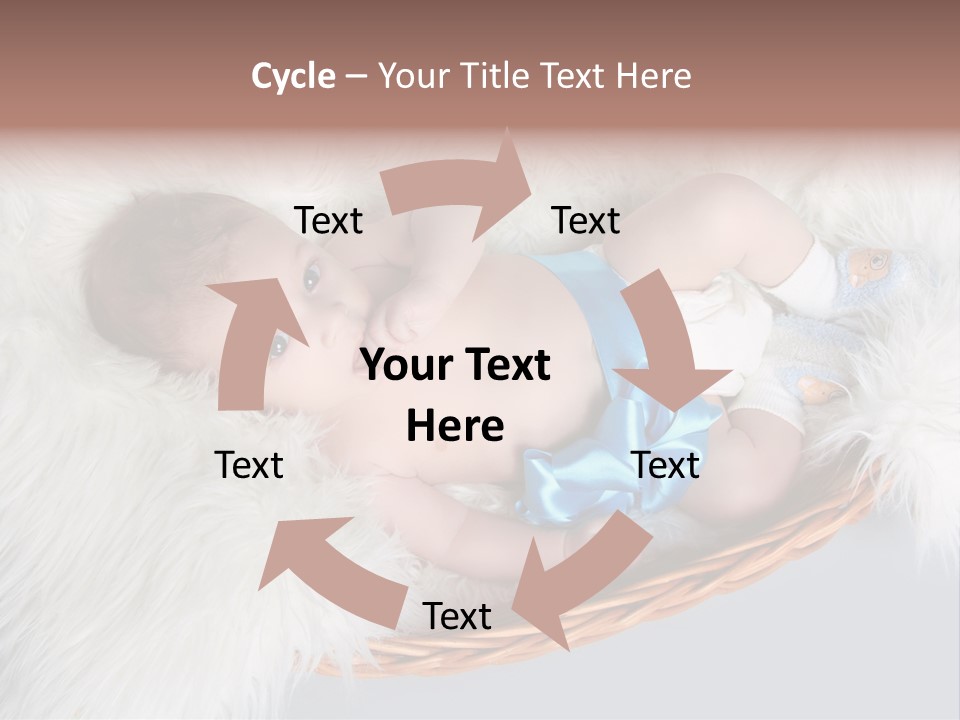 Cycle – Your Title Text Here

Text

Text

Your Text Here

Text

Text

Text